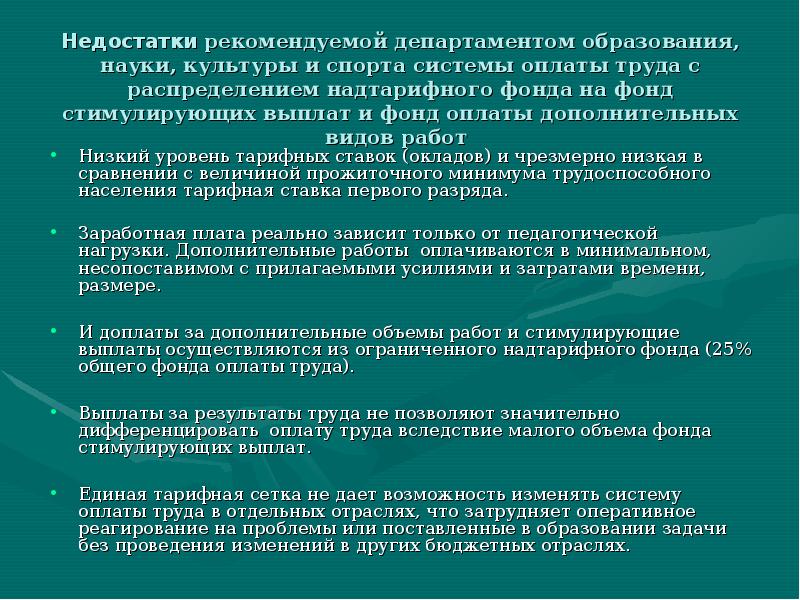 Недостатки рекомендуемой департаментом образования, науки, культуры и спорта системы оплаты труда с распределением надтарифного фонда на фонд стимулирующих выплат и фонд оплаты дополнительных видов работ

• Низкий уровень тарифных ставок (окладов) и чрезмерно низкая в сравнении с величиной прожиточного минимума трудоспособного населения тарифная ставка первого разряда.

• Заработная плата реально зависит только от педагогической нагрузки. Дополнительные работы оплачиваются в минимальном, несопоставимом с прилагаемыми усилиями и затратами времени, размере.

• И доплаты за дополнительные объемы работ и стимулирующие выплаты осуществляются из ограниченного надтарифного фонда (25% общего фонда оплаты труда).

• Выплаты за результаты труда не позволяют значительно дифференцировать оплату труда вследствие малого объема фонда стимулирующих выплат.

• Единая тарифная сетка не дает возможность изменять систему оплаты труда в отдельных отраслях, что затрудняет оперативное реагирование на проблемы или поставленные в образовании задачи без проведения изменений в других бюджетных отраслях.